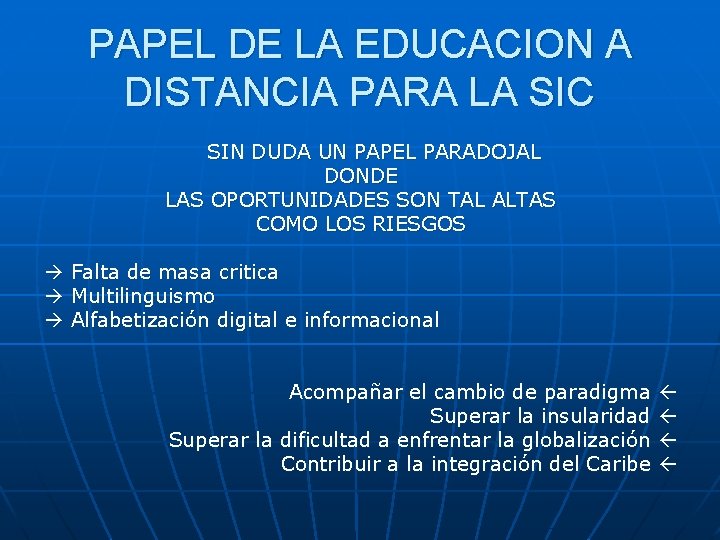 PAPEL DE LA EDUCACION A DISTANCIA PARA LA SIC

SIN DUDA UN PAPEL PARADOJAL
DONDE
LAS OPORTUNIDADES SON TAL ALTAS
COMO LOS RIESGOS

→ Falta de masa critica
→ Multilinguismo
→ Alfabetización digital e informacional

Acompañar el cambio de paradigma ←
Superar la insularidad ←
Superar la dificultad a enfrentar la globalización ←
Contribuir a la integración del Caribe ←